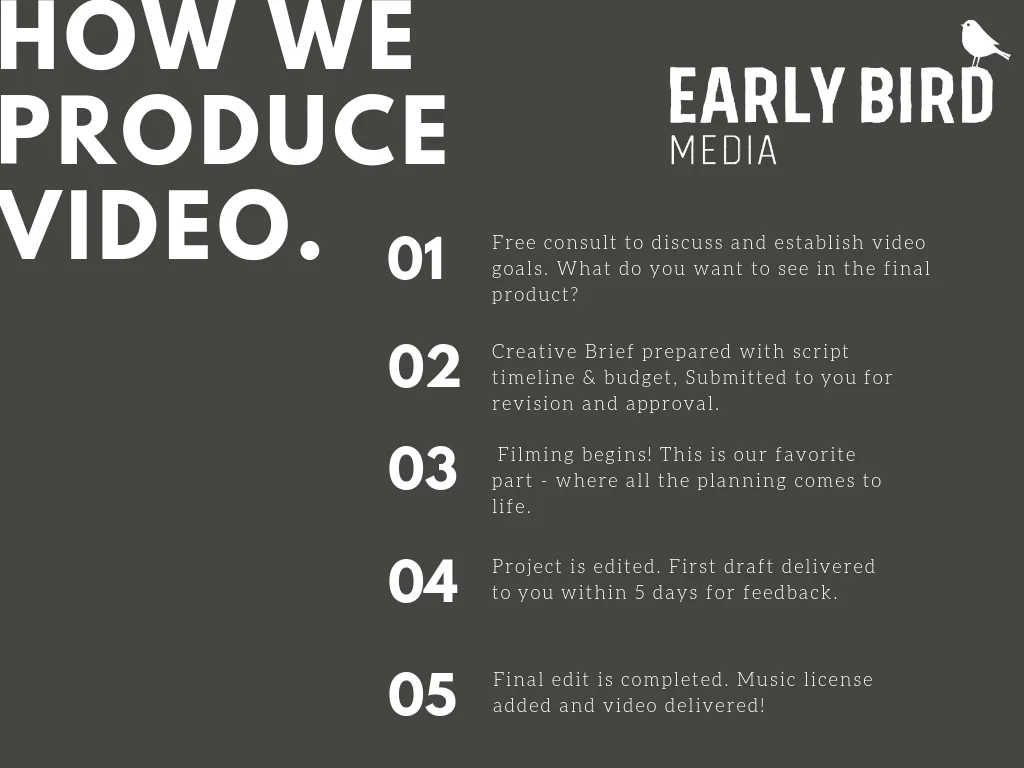 HOW WE PRODUCE VIDEO.

EARLY BIRD
MEDIA

01 Free consult to discuss and establish video goals. What do you want to see in the final product?

02 Creative Brief prepared with script timeline & budget, Submitted to you for revision and approval.

03 Filming begins! This is our favorite part - where all the planning comes to life.

04 Project is edited. First draft delivered to you within 5 days for feedback.

05 Final edit is completed. Music license added and video delivered!